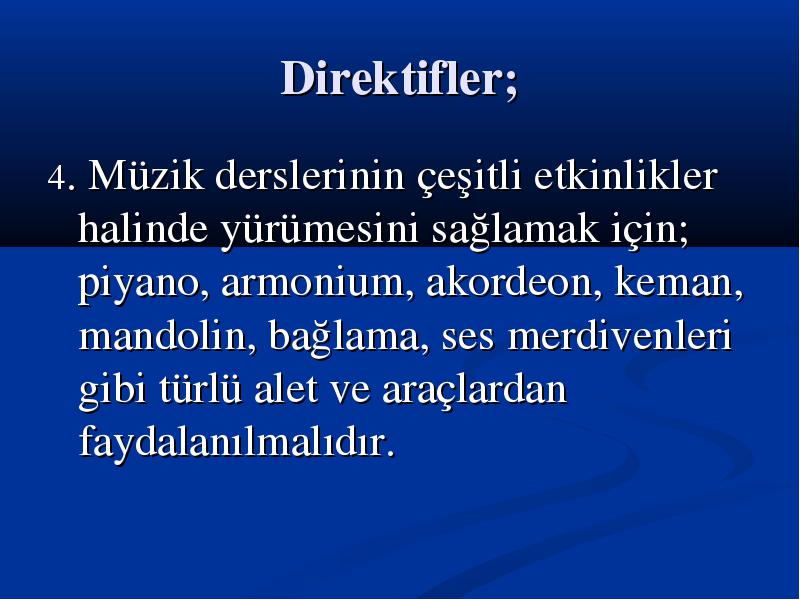 Direktifler;

4. Müzik derslerinin çeşitli etkinlikler halinde yürümesini sağlamak için; piyano, armonium, akordeon, keman, mandolin, bağlama, ses merdivenleri gibi türlü alet ve araçlardan faydalanılmalıdır.